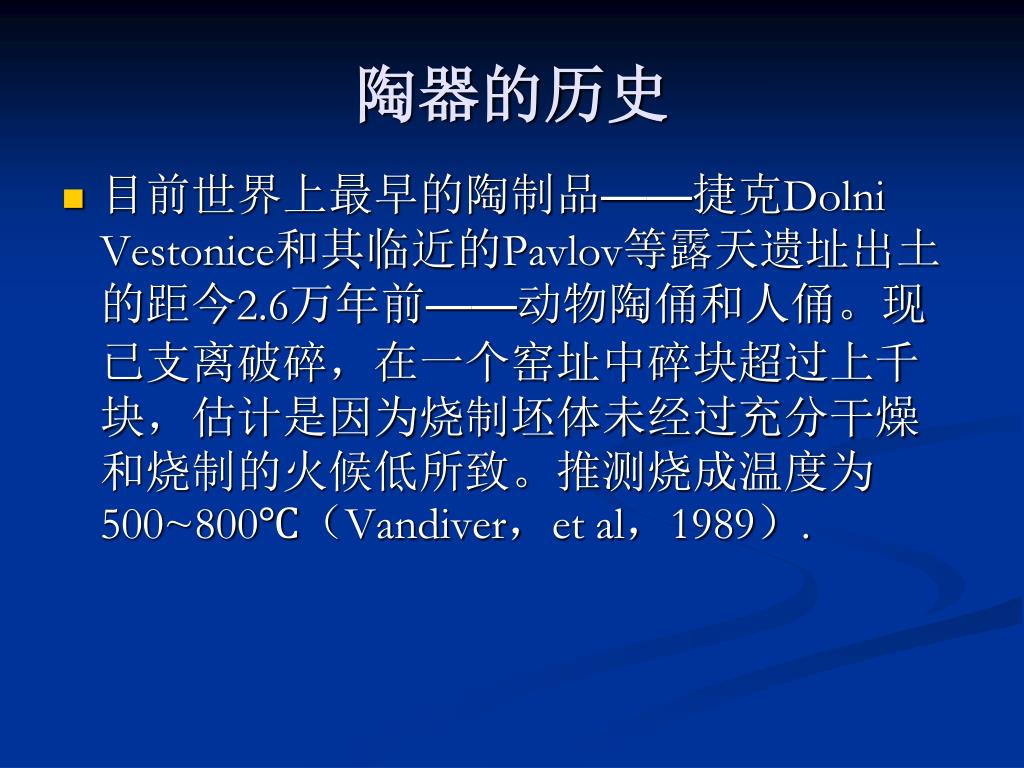 陶器的历史

目前世界上最早的陶制品——捷克Dolni Vestonice和其临近的Pavlov等露天遗址出土的距今2.6万年前——动物陶俑和人俑。现已支离破碎，在一个窑址中碎块超过上千块，估计是因为烧制坯体未经过充分干燥和烧制的火候低所致。推测烧成温度为500~800℃（Vandiver，et al，1989）.